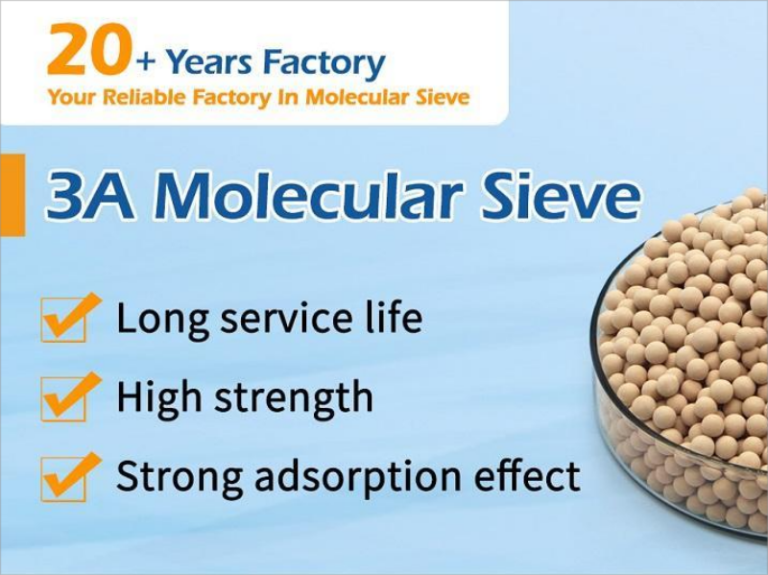 20+ Years Factory
Your Reliable Factory In Molecular Sieve

3A Molecular Sieve

Long service life

High strength

Strong adsorption effect